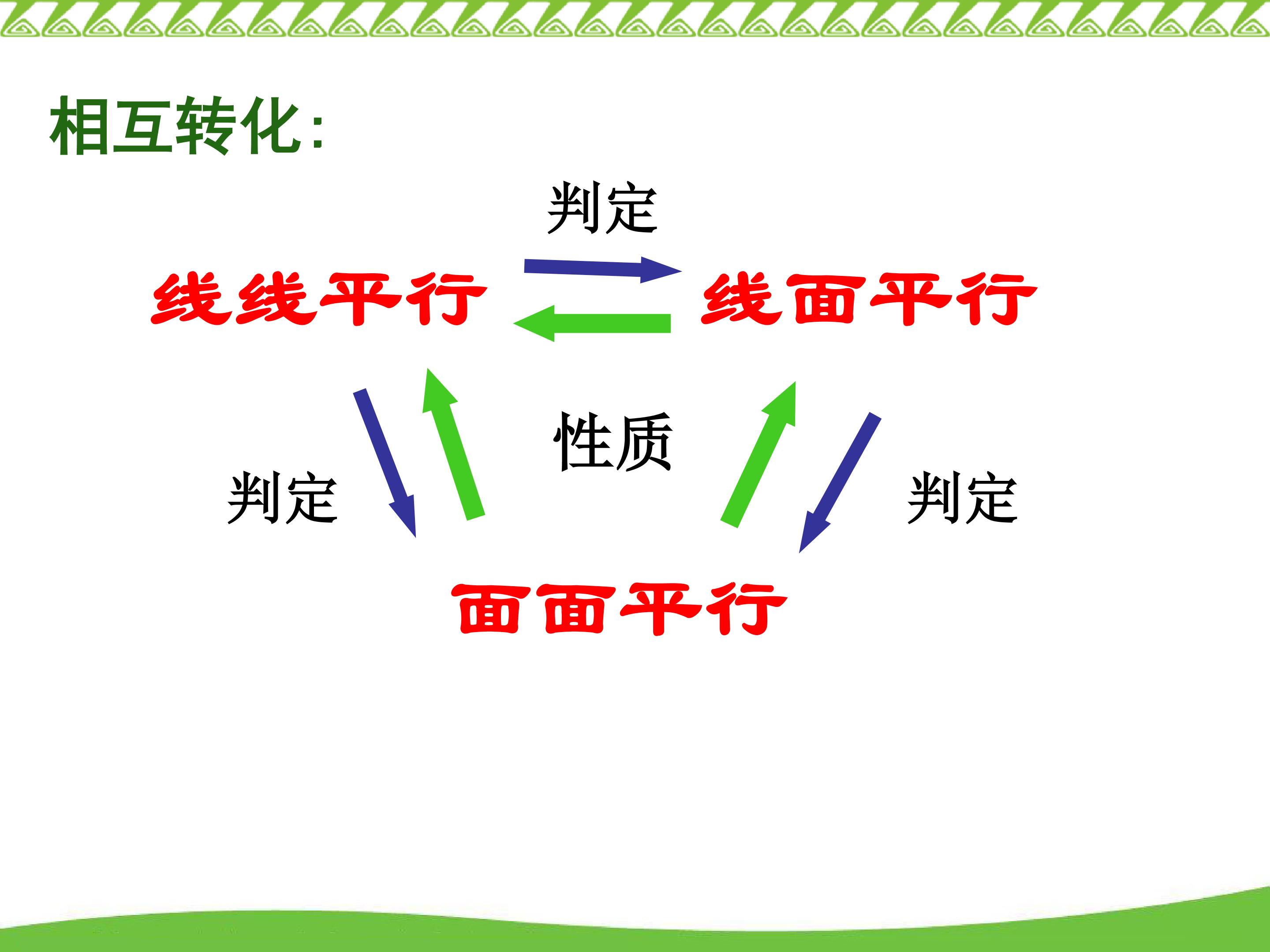 相互转化:

判定

线线平行

线面平行

性质

判定

判定

面面平行